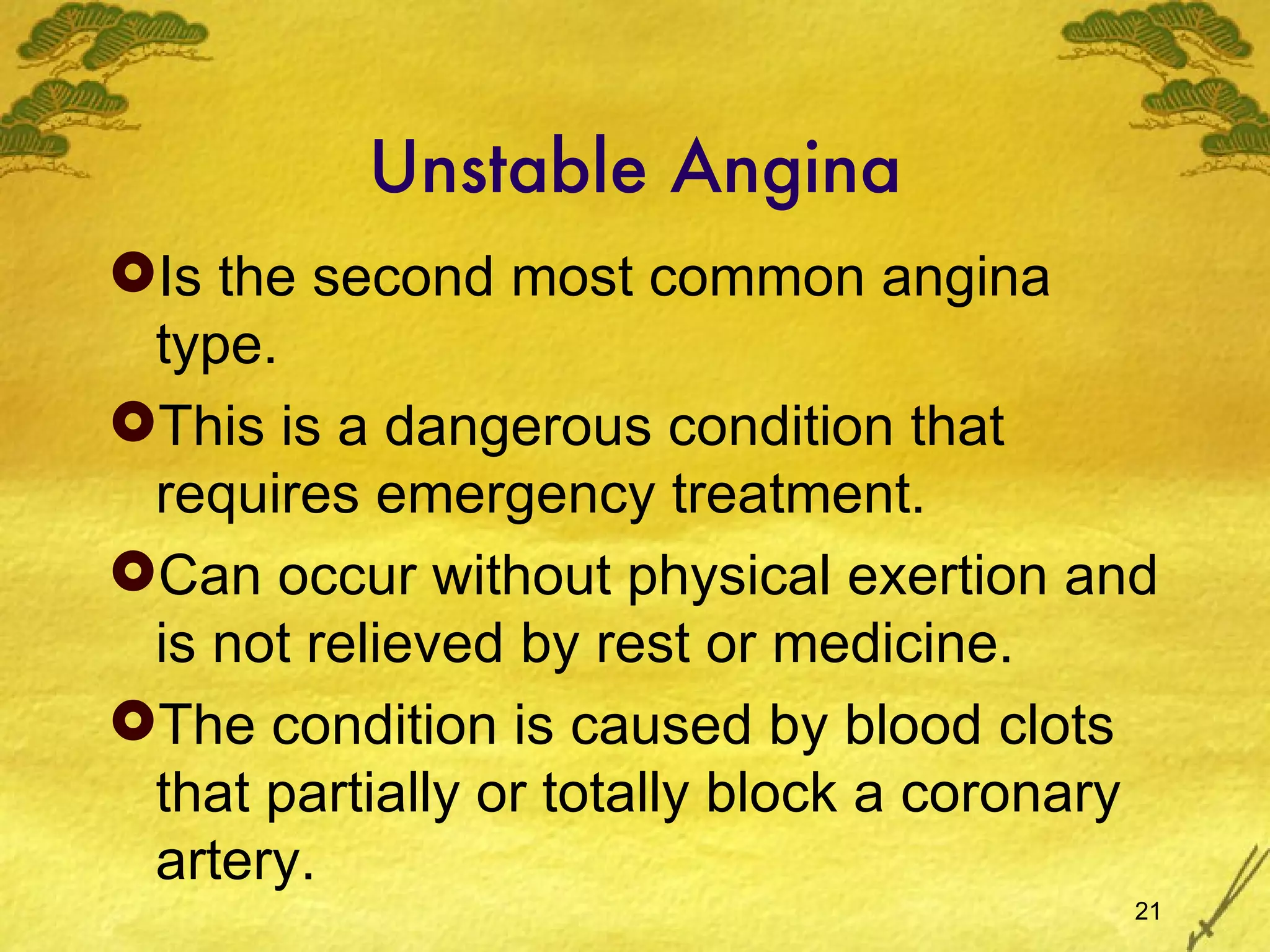 Unstable Angina

Is the second most common angina type.

This is a dangerous condition that requires emergency treatment.

Can occur without physical exertion and is not relieved by rest or medicine.

The condition is caused by blood clots that partially or totally block a coronary artery.

21